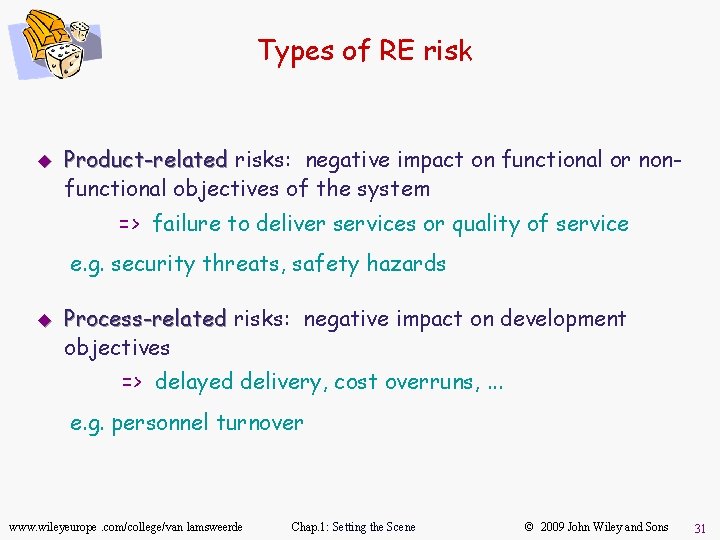 Types of RE risk

◆ Product-related risks: negative impact on functional or non-functional objectives of the system

=> failure to deliver services or quality of service

e.g. security threats, safety hazards

◆ Process-related risks: negative impact on development objectives

=> delayed delivery, cost overruns, ...

e.g. personnel turnover

www.wileyeurope .com/college/van lamsweerde Chap.1: Setting the Scene © 2009 John Wiley and Sons 31